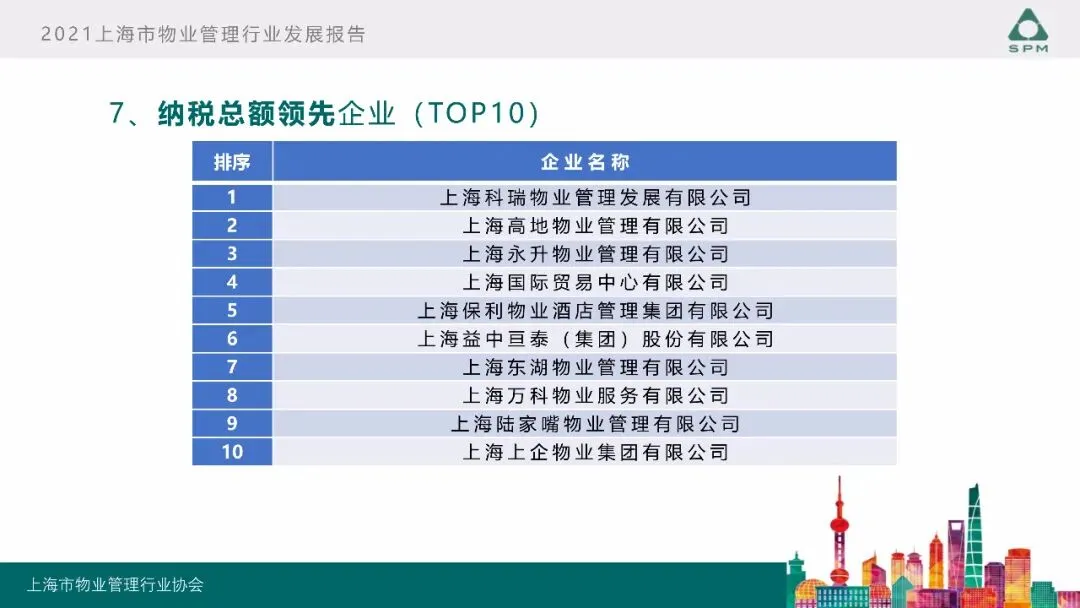 2021上海市物业管理行业发展报告

SPM

7、纳税总额领先企业（TOP10）

| 排序 | 企业名称 |
|---|---|
| 1 | 上海科瑞物业管理发展有限公司 |
| 2 | 上海高地物业管理有限公司 |
| 3 | 上海永升物业管理有限公司 |
| 4 | 上海国际贸易中心有限公司 |
| 5 | 上海保利物业酒店管理集团有限公司 |
| 6 | 上海益中亘泰（集团）股份有限公司 |
| 7 | 上海东湖物业管理有限公司 |
| 8 | 上海万科物业服务有限公司 |
| 9 | 上海陆家嘴物业管理有限公司 |
| 10 | 上海上企物业集团有限公司 |

上海市物业管理行业协会